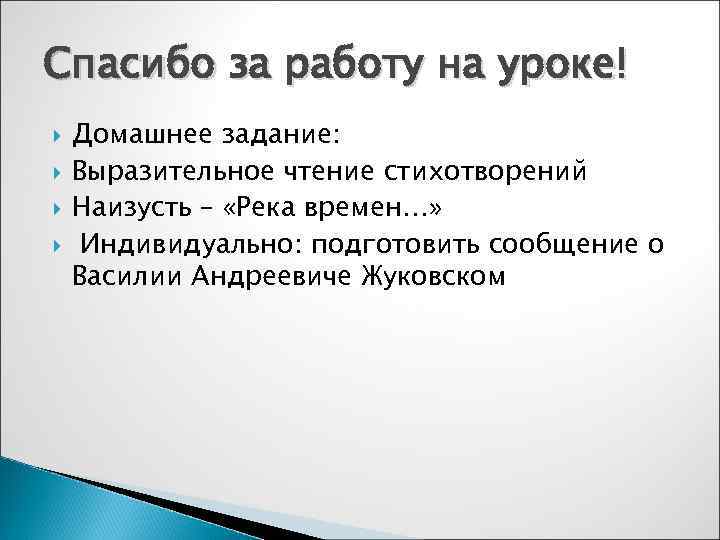 Спасибо за работу на уроке!

Домашнее задание:

Выразительное чтение стихотворений

Наизусть – «Река времен…»

Индивидуально: подготовить сообщение о Василии Андреевиче Жуковском